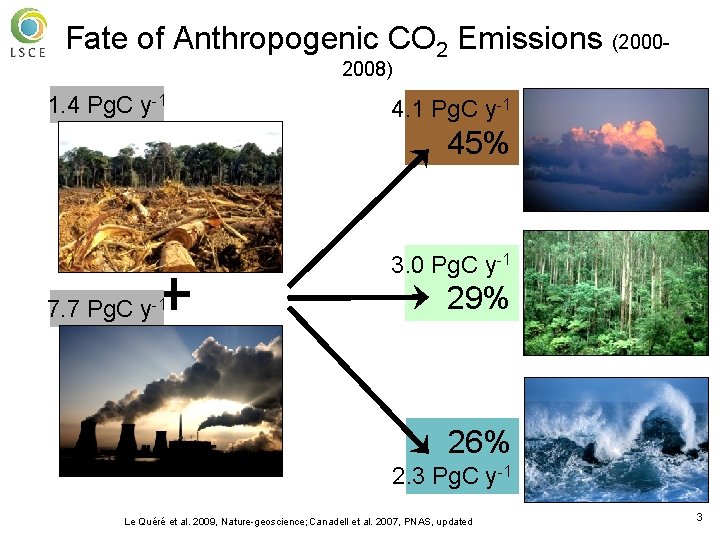 LSCE

Fate of Anthropogenic $CO_2$ Emissions (2000-2008)

1.4 PgC $y^{-1}$

+

7.7 PgC $y^{-1}$

4.1 PgC $y^{-1}$
45%

3.0 PgC $y^{-1}$
29%

26%
2.3 PgC $y^{-1}$

Le Quéré et al. 2009, Nature-geoscience; Canadell et al. 2007, PNAS, updated

3